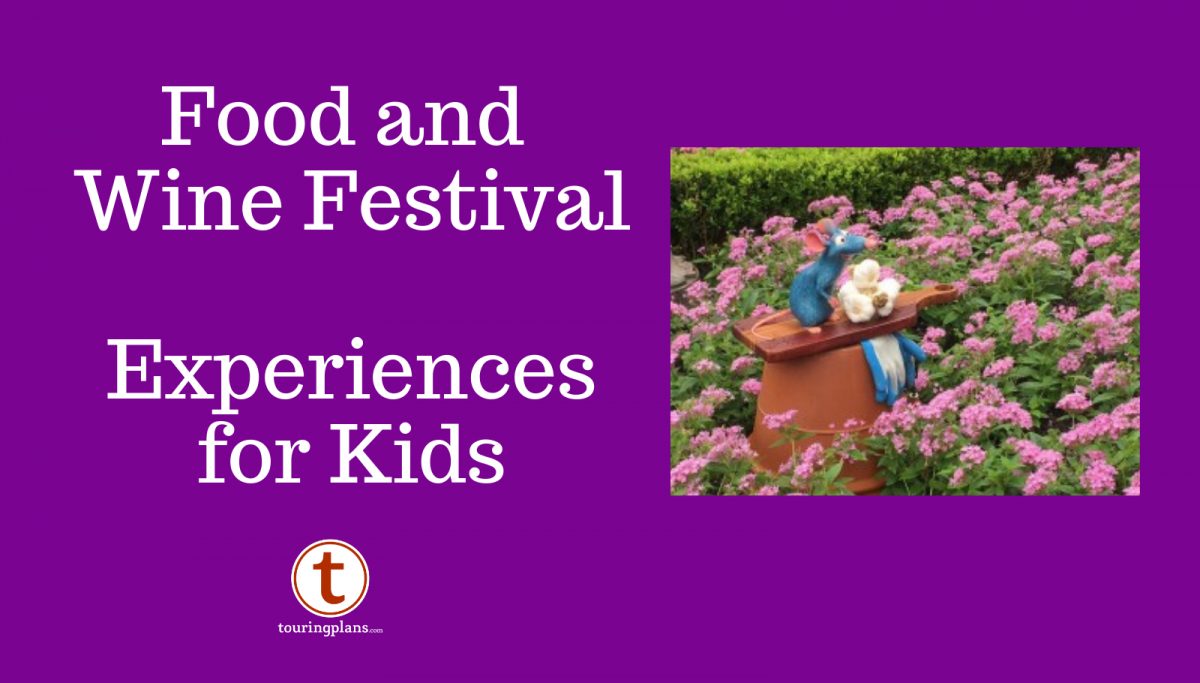 Food and Wine Festival

Experiences for Kids

t

touringplans.com